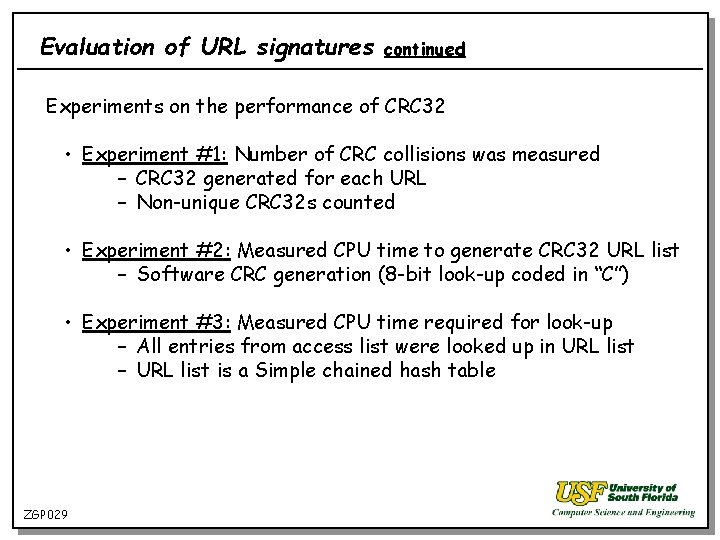 Evaluation of URL signatures continued

Experiments on the performance of CRC32

• Experiment #1: Number of CRC collisions was measured
– CRC32 generated for each URL
– Non-unique CRC32s counted

• Experiment #2: Measured CPU time to generate CRC32 URL list
– Software CRC generation (8-bit look-up coded in "C")

• Experiment #3: Measured CPU time required for look-up
– All entries from access list were looked up in URL list
– URL list is a Simple chained hash table

ZGP029

USF University of South Florida
Computer Science and Engineering